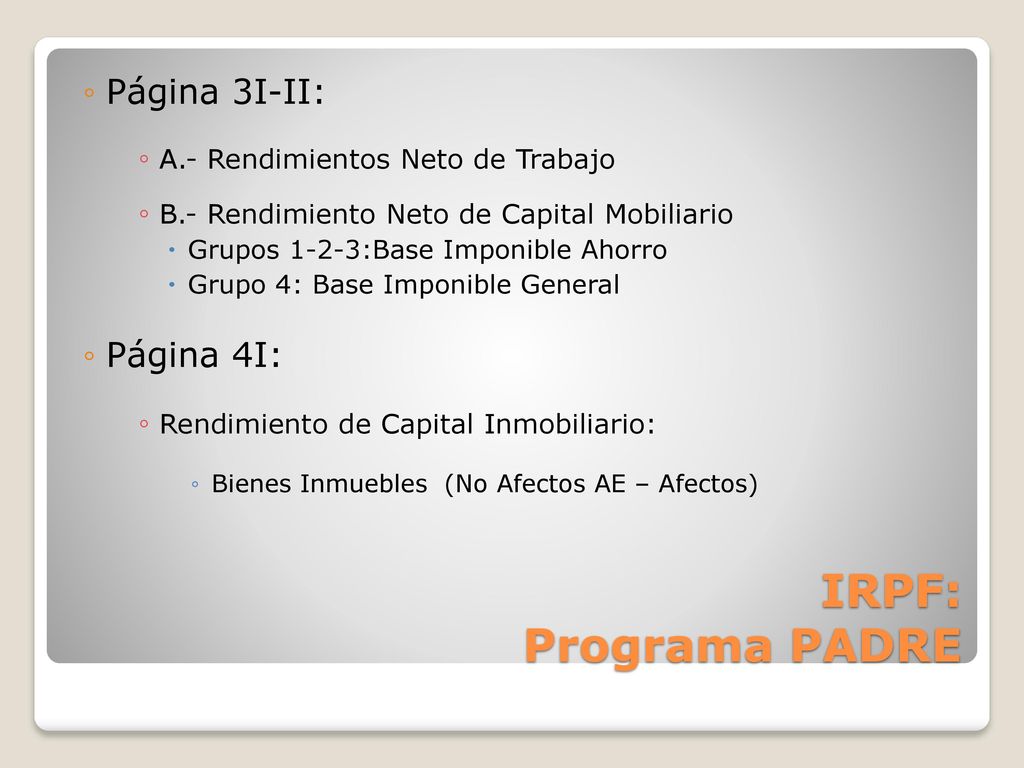 ◦ Página 3I-II:

◦ A.- Rendimientos Neto de Trabajo

◦ B.- Rendimiento Neto de Capital Mobiliario

• Grupos 1-2-3:Base Imponible Ahorro

• Grupo 4: Base Imponible General

◦ Página 4I:

◦ Rendimiento de Capital Inmobiliario:

◦ Bienes Inmuebles (No Afectos AE – Afectos)

IRPF:
Programa PADRE